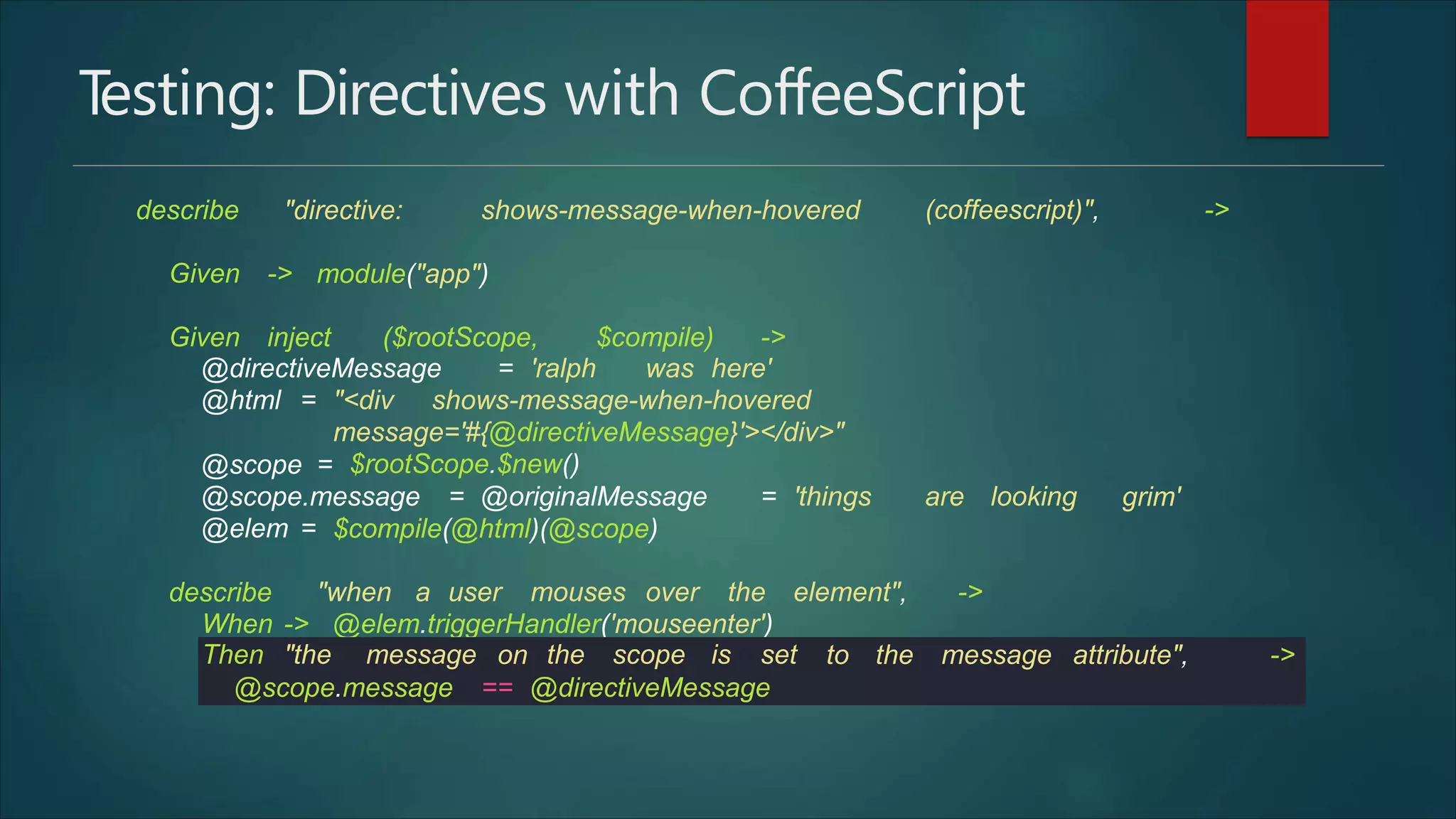 Testing: Directives with CoffeeScript

describe "directive: shows-message-when-hovered (coffeescript)", ->

Given -> module("app")

Given inject ($rootScope, $compile) ->
@directiveMessage = 'ralph was here'
@html = "<div shows-message-when-hovered message='#{@directiveMessage}'></div>"
@scope = $rootScope.$new()
@scope.message = @originalMessage = 'things are looking grim'
@elem = $compile(@html)(@scope)

describe "when a user mouses over the element", ->
When -> @elem.triggerHandler('mouseenter')
Then "the message on the scope is set to the message attribute", ->
@scope.message == @directiveMessage